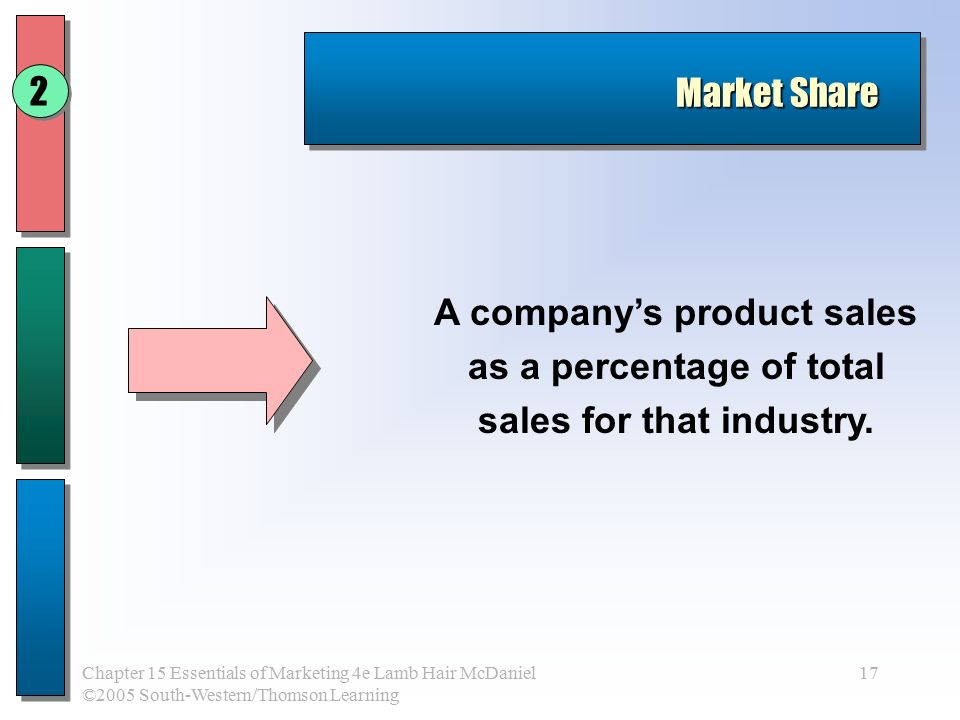 2

Market Share

A company's product sales as a percentage of total sales for that industry.

Chapter 15 Essentials of Marketing 4e Lamb Hair McDaniel
©2005 South-Western/Thomson Learning

17